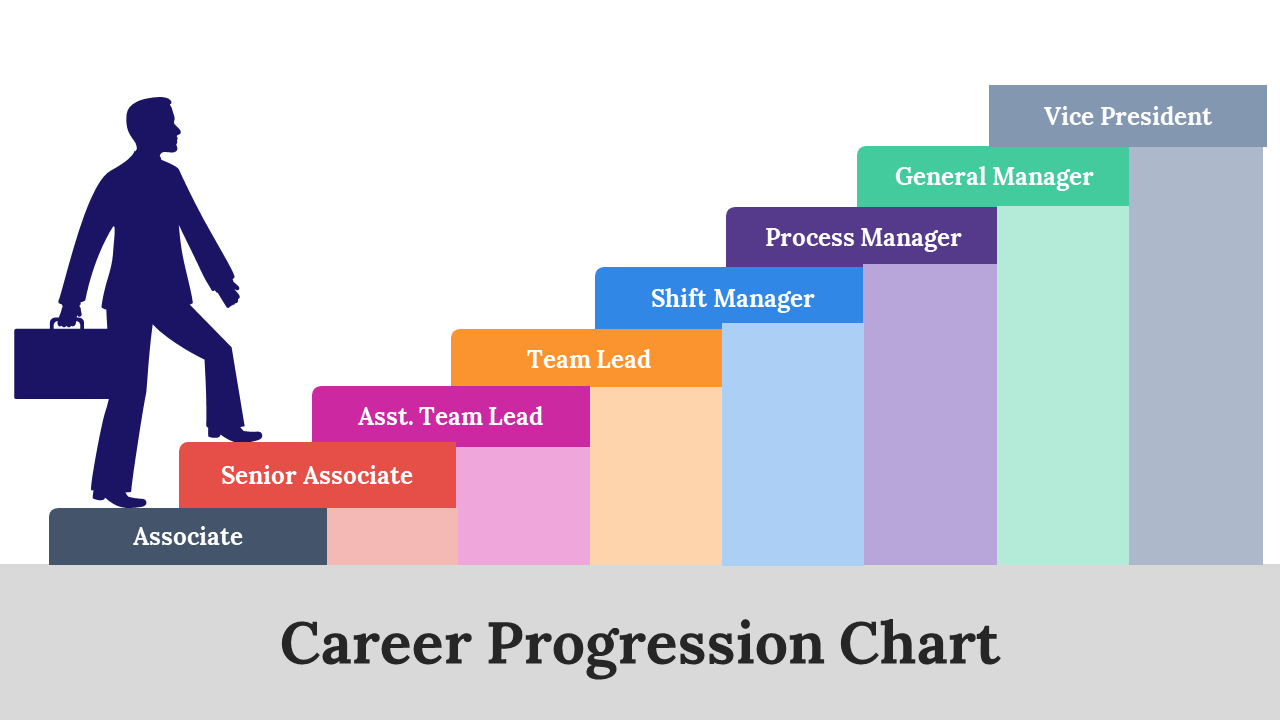 Vice President
General Manager
Process Manager
Shift Manager
Team Lead
Asst. Team Lead
Senior Associate
Associate

Career Progression Chart